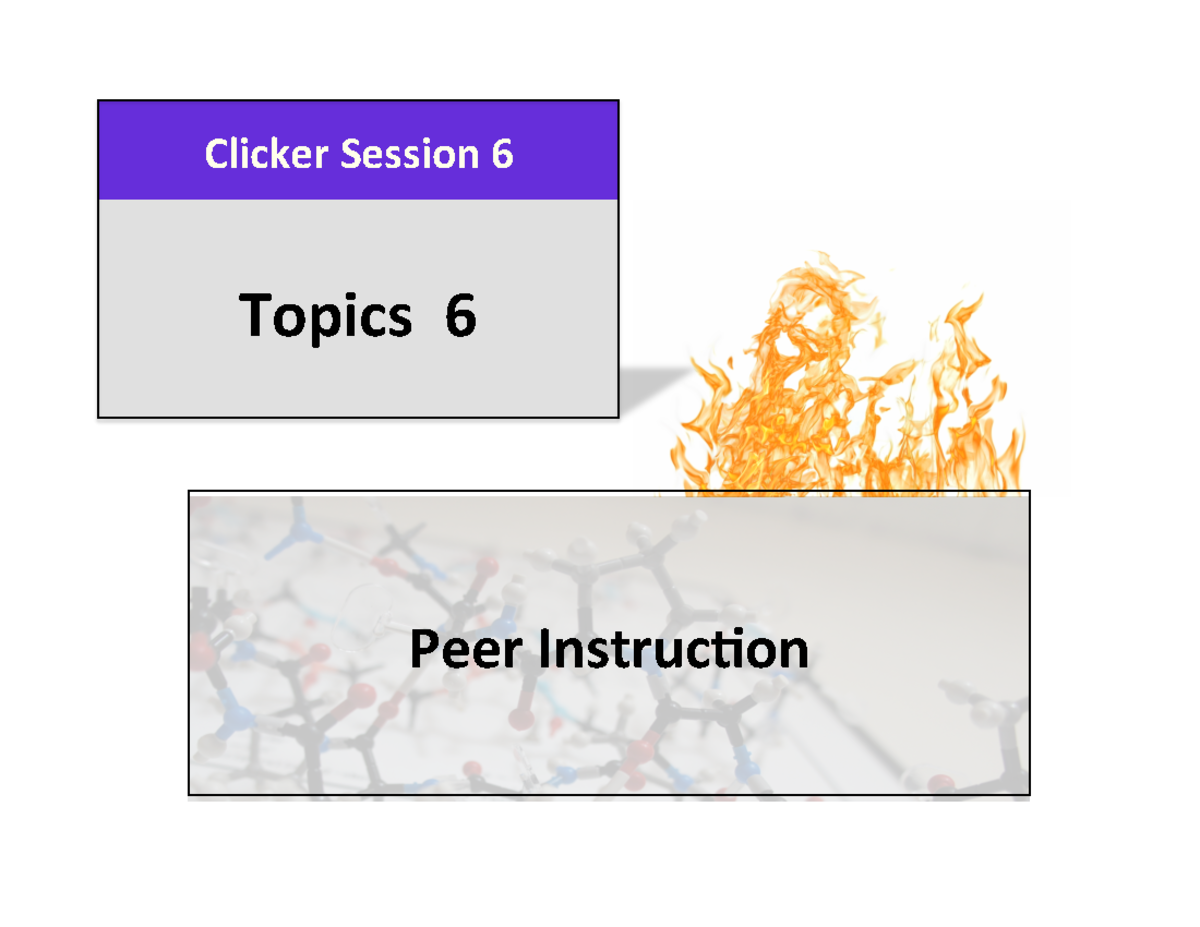 Clicker Session 6

Topics 6

Peer Instruction